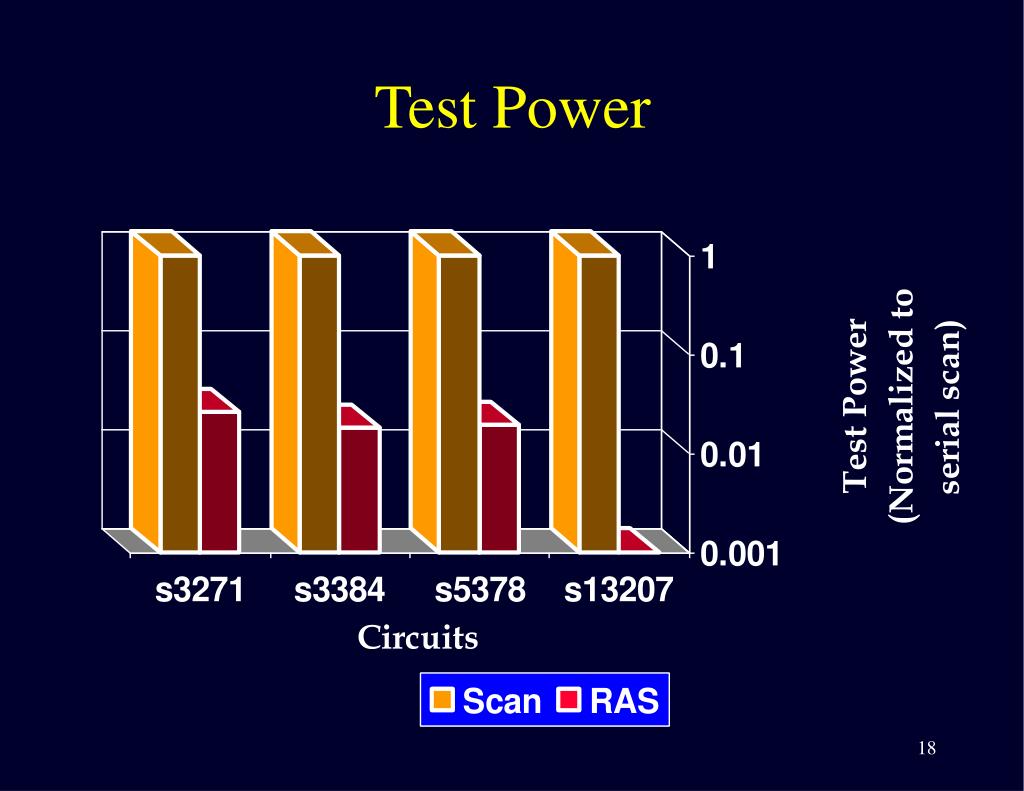 Test Power

1
0.1
0.01
0.001

Test Power (Normalized to serial scan)

s3271 s3384 s5378 s13207

Circuits

Scan RAS

18